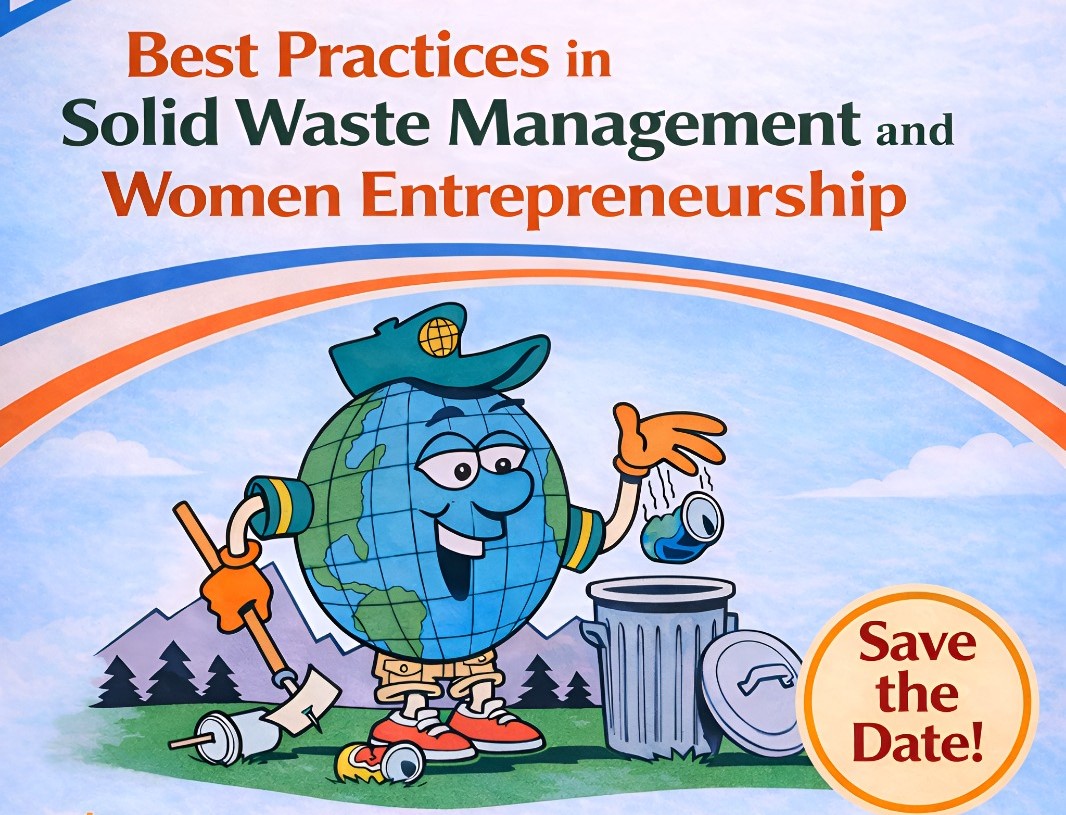 Best Practices in
Solid Waste Management and
Women Entrepreneurship

Save the Date!